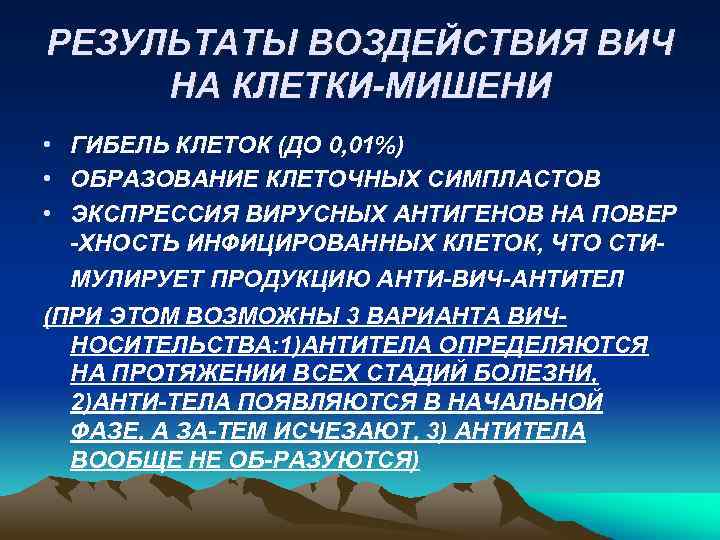 РЕЗУЛЬТАТЫ ВОЗДЕЙСТВИЯ ВИЧ НА КЛЕТКИ-МИШЕНИ

• ГИБЕЛЬ КЛЕТОК (ДО 0,01%)
• ОБРАЗОВАНИЕ КЛЕТОЧНЫХ СИМПЛАСТОВ
• ЭКСПРЕССИЯ ВИРУСНЫХ АНТИГЕНОВ НА ПОВЕР -ХНОСТЬ ИНФИЦИРОВАННЫХ КЛЕТОК, ЧТО СТИМУЛИРУЕТ ПРОДУКЦИЮ АНТИ-ВИЧ-АНТИТЕЛ

(ПРИ ЭТОМ ВОЗМОЖНЫ 3 ВАРИАНТА ВИЧ-НОСИТЕЛЬСТВА:1)АНТИТЕЛА ОПРЕДЕЛЯЮТСЯ НА ПРОТЯЖЕНИИ ВСЕХ СТАДИЙ БОЛЕЗНИ, 2)АНТИ-ТЕЛА ПОЯВЛЯЮТСЯ В НАЧАЛЬНОЙ ФАЗЕ, А ЗА-ТЕМ ИСЧЕЗАЮТ, 3) АНТИТЕЛА ВООБЩЕ НЕ ОБ-РАЗУЮТСЯ)